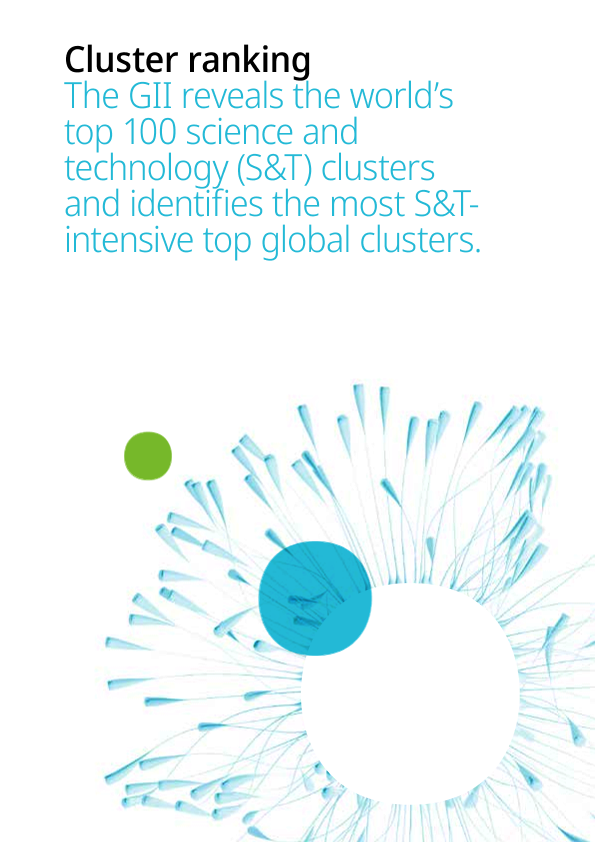 Cluster ranking
The GII reveals the world's top 100 science and technology (S&T) clusters and identifies the most S&T-intensive top global clusters.